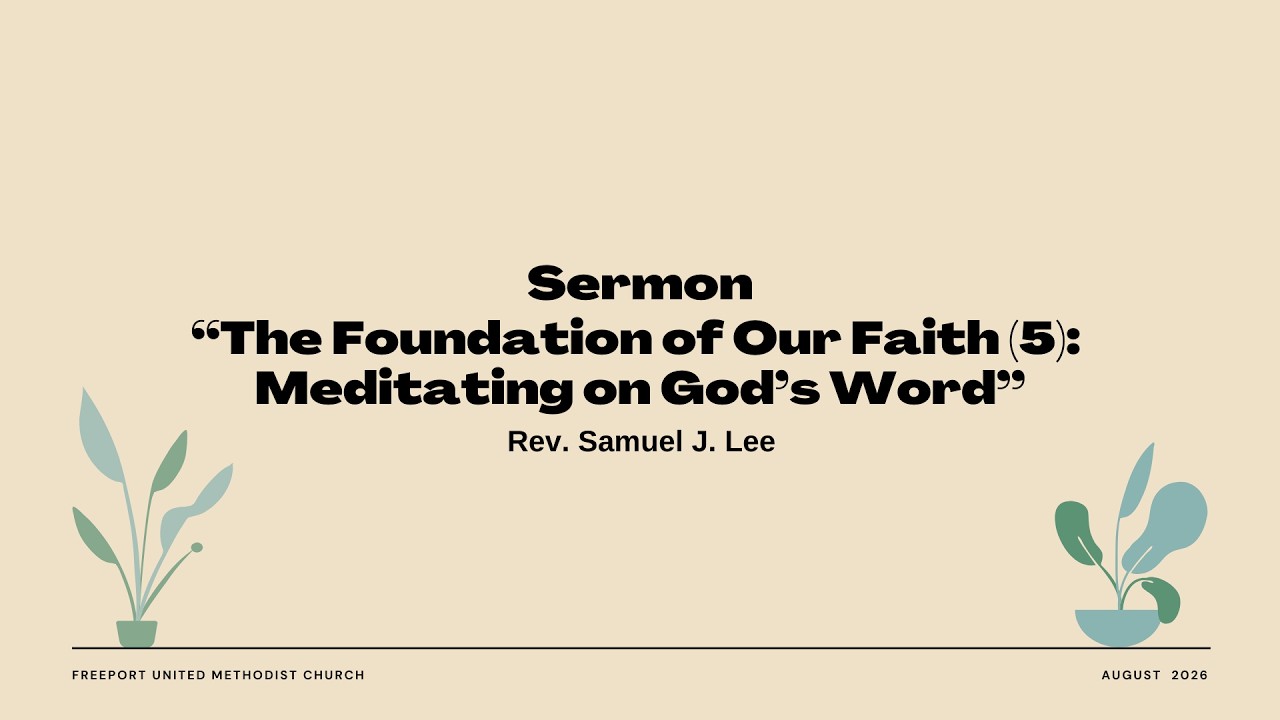 Sermon
“The Foundation of Our Faith (5): Meditating on God’s Word”
Rev. Samuel J. Lee

FREEPORT UNITED METHODIST CHURCH

AUGUST 2026